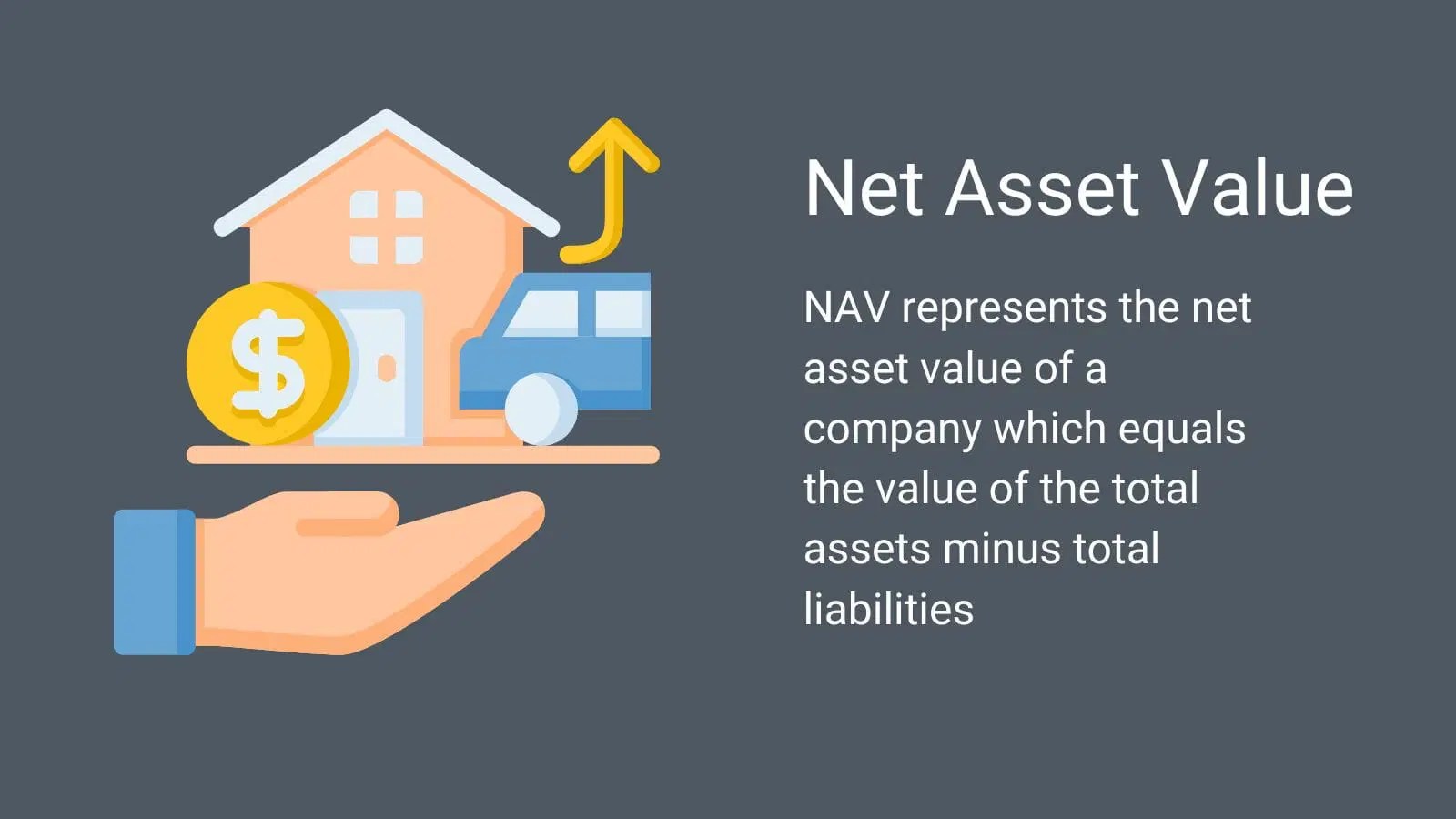 $

Net Asset Value

NAV represents the net asset value of a company which equals the value of the total assets minus total liabilities